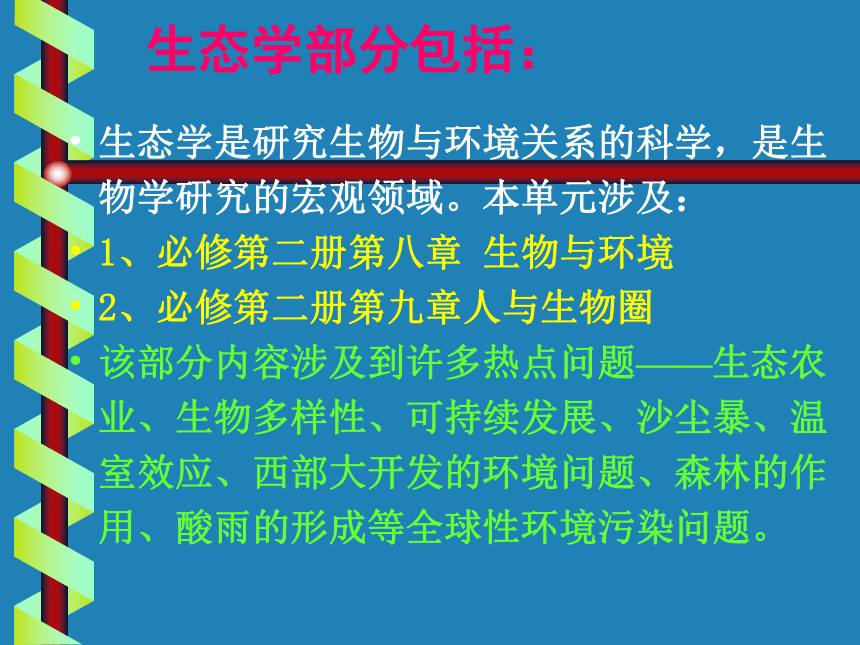 生态学部分包括：

• 生态学是研究生物与环境关系的科学，是生物学研究的宏观领域。本单元涉及：

• 1、必修第二册第八章 生物与环境

• 2、必修第二册第九章人与生物圈

• 该部分内容涉及到许多热点问题——生态农业、生物多样性、可持续发展、沙尘暴、温室效应、西部大开发的环境问题、森林的作用、酸雨的形成等全球性环境污染问题。